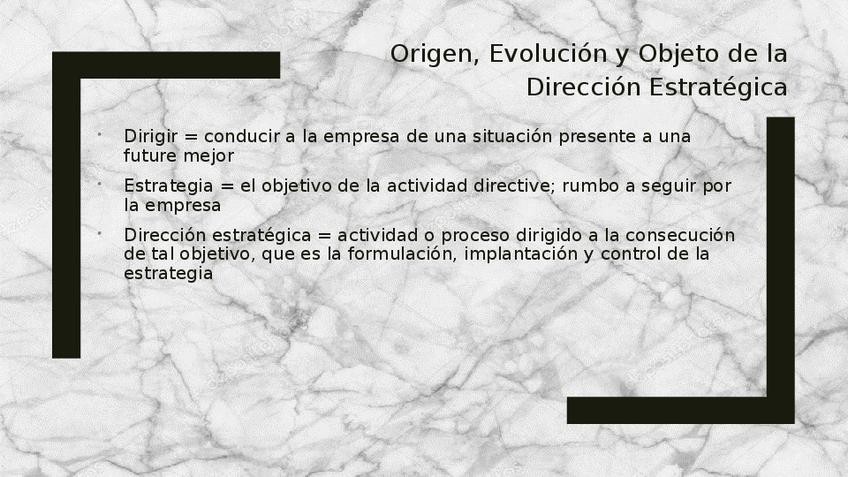 Origen, Evolución y Objeto de la Dirección Estratégica

• Dirigir = conducir a la empresa de una situación presente a una future mejor

• Estrategia = el objetivo de la actividad directive; rumbo a seguir por la empresa

• Dirección estratégica = actividad o proceso dirigido a la consecución de tal objetivo, que es la formulación, implantación y control de la estrategia